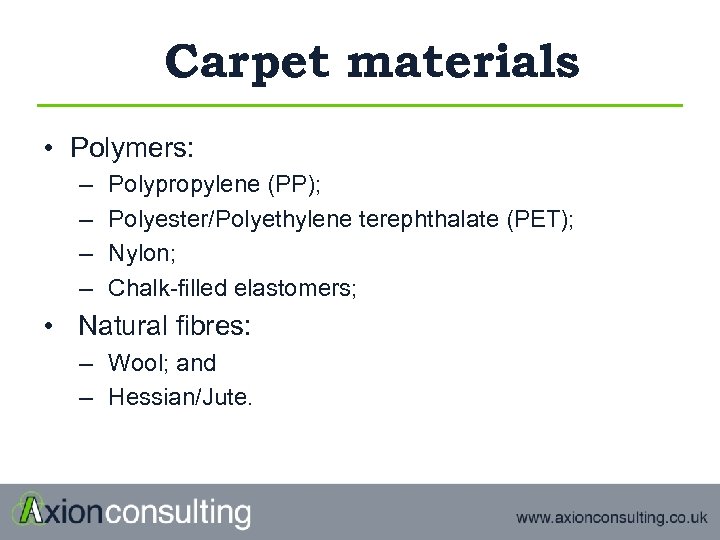 Carpet materials

• Polymers:
– Polypropylene (PP);
– Polyester/Polyethylene terephthalate (PET);
– Nylon;
– Chalk-filled elastomers;
• Natural fibres:
– Wool; and
– Hessian/Jute.

Axionconsulting

www.axionconsulting.co.uk